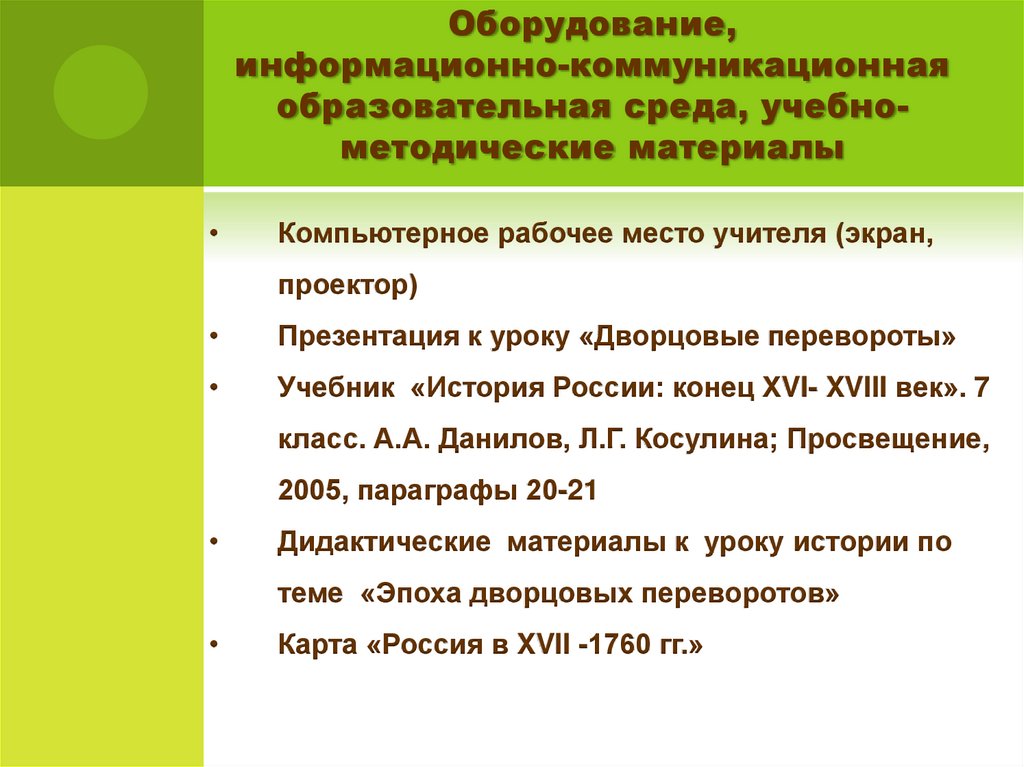 Оборудование, информационно-коммуникационная образовательная среда, учебно-методические материалы

• Компьютерное рабочее место учителя (экран, проектор)
• Презентация к уроку «Дворцовые перевороты»
• Учебник «История России: конец XVI- XVIII век». 7 класс. А.А. Данилов, Л.Г. Косулина; Просвещение, 2005, параграфы 20-21
• Дидактические материалы к уроку истории по теме «Эпоха дворцовых переворотов»
• Карта «Россия в XVII -1760 гг.»